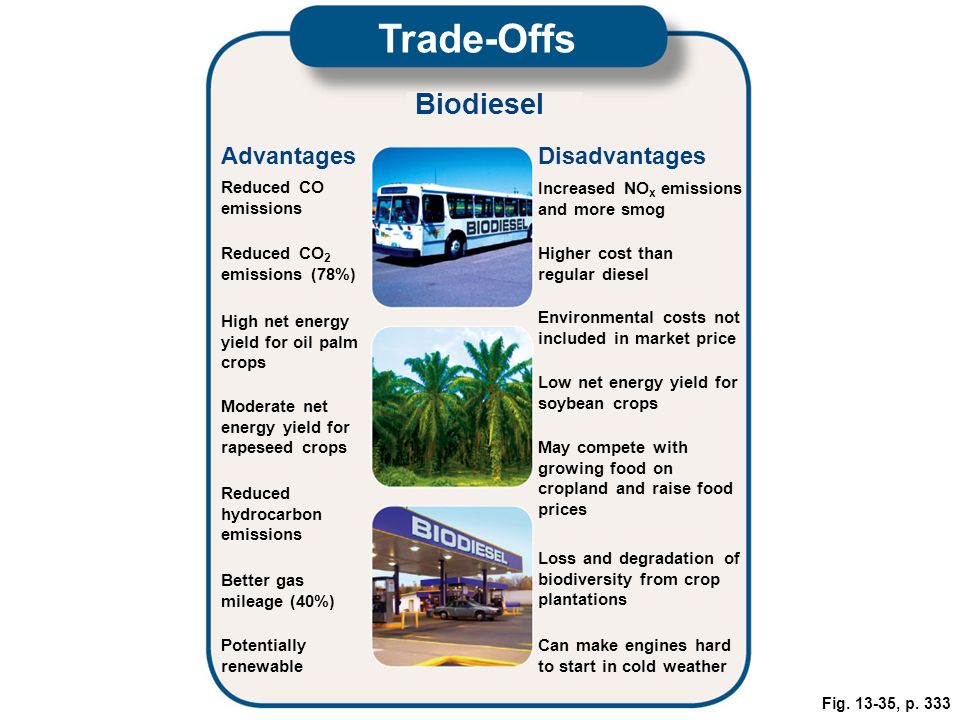 Trade-Offs

Biodiesel

Advantages

Reduced CO emissions

Reduced $CO_2$ emissions (78%)

High net energy yield for oil palm crops

Moderate net energy yield for rapeseed crops

Reduced hydrocarbon emissions

Better gas mileage (40%)

Potentially renewable

BIODIESEL

BIODIESEL

Disadvantages

Increased $NO_x$ emissions and more smog

Higher cost than regular diesel

Environmental costs not included in market price

Low net energy yield for soybean crops

May compete with growing food on cropland and raise food prices

Loss and degradation of biodiversity from crop plantations

Can make engines hard to start in cold weather

Fig. 13-35, p. 333